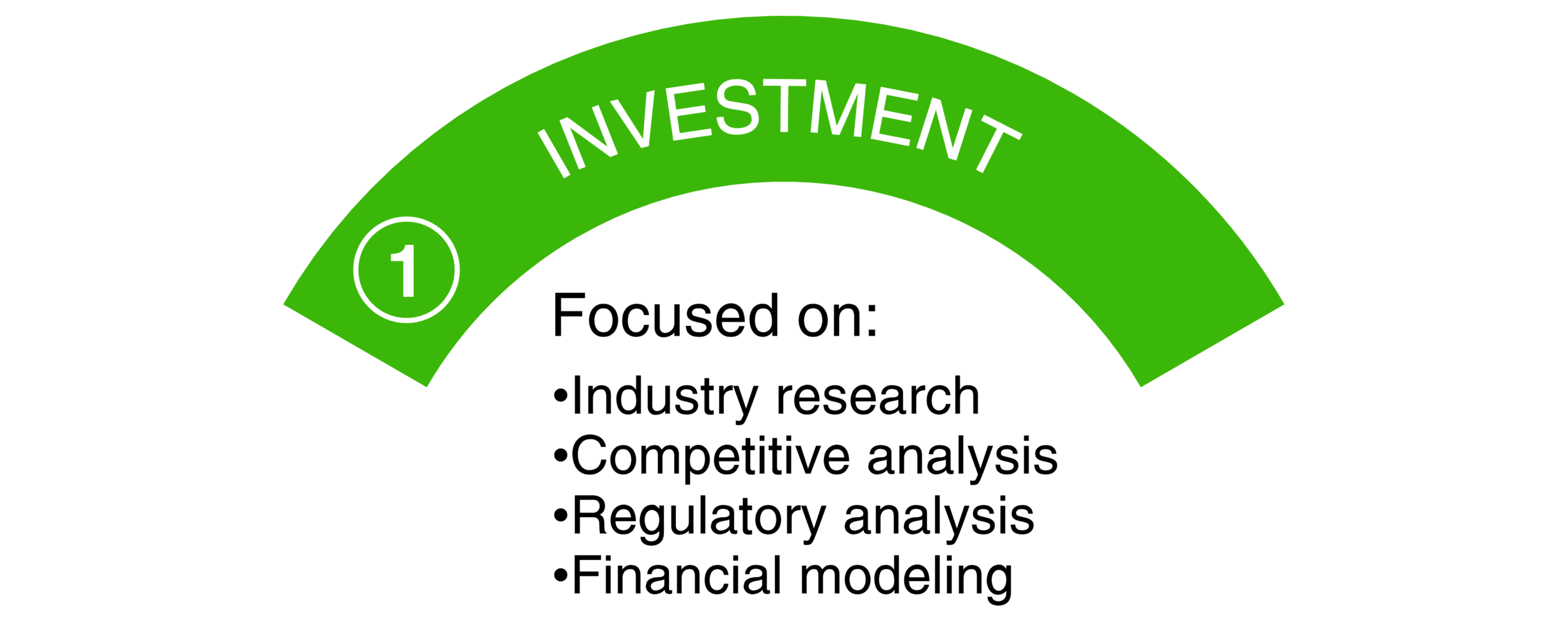 INVESTMENT

1

Focused on:

•Industry research
•Competitive analysis
•Regulatory analysis
•Financial modeling